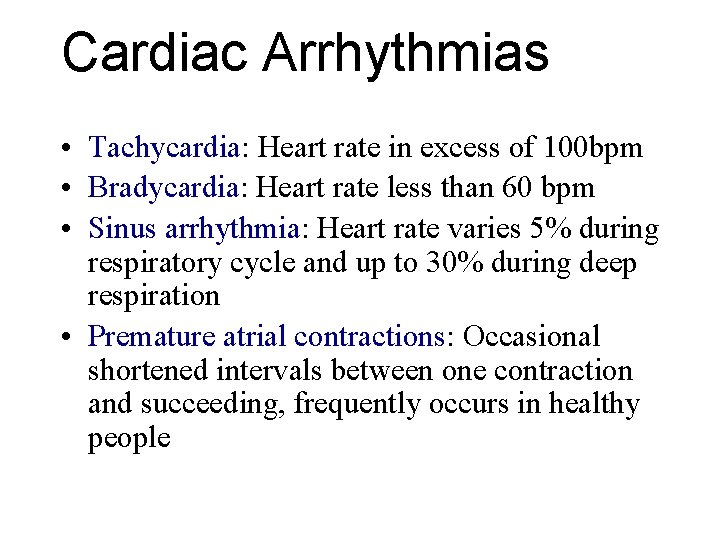 Cardiac Arrhythmias

• Tachycardia: Heart rate in excess of 100bpm
• Bradycardia: Heart rate less than 60 bpm
• Sinus arrhythmia: Heart rate varies 5% during respiratory cycle and up to 30% during deep respiration
• Premature atrial contractions: Occasional shortened intervals between one contraction and succeeding, frequently occurs in healthy people